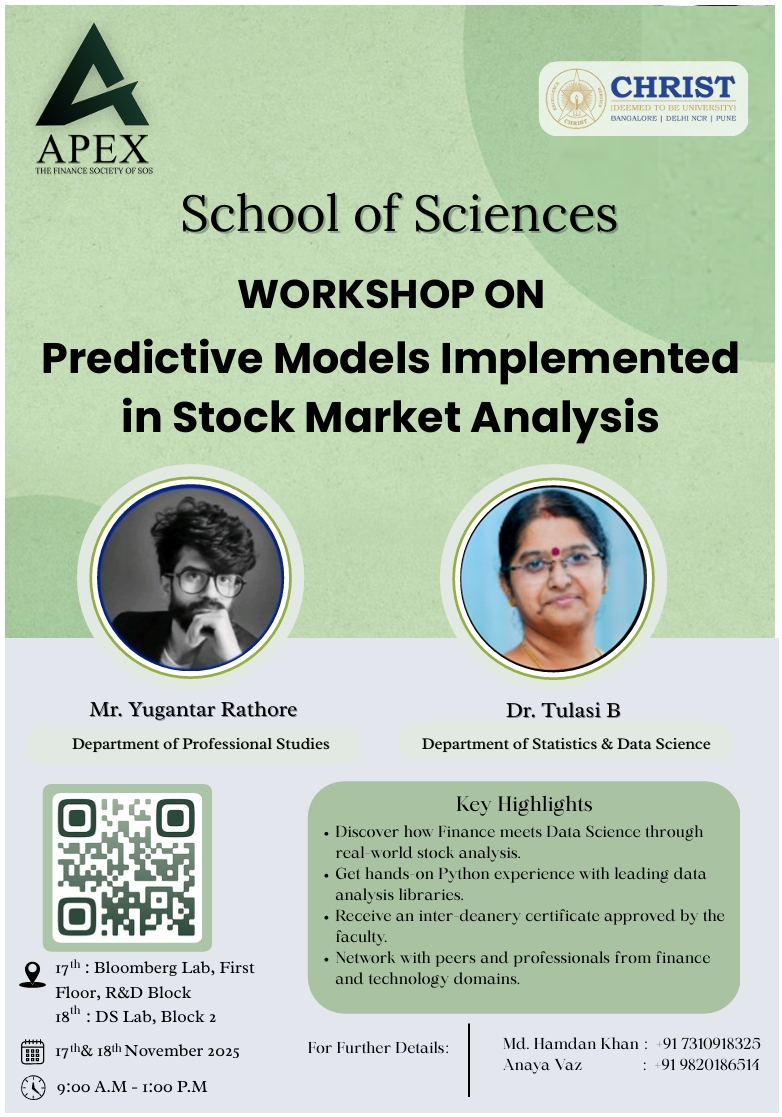 APEX
THE FINANCE SOCIETY OF SOS

CHRIST
(DEEMED TO BE UNIVERSITY)
BANGALORE | DELHI NCR | PUNE

School of Sciences

WORKSHOP ON

Predictive Models Implemented in Stock Market Analysis

Mr. Yugantar Rathore
Department of Professional Studies

Dr. Tulasi B
Department of Statistics & Data Science

Key Highlights
• Discover how Finance meets Data Science through real-world stock analysis.
• Get hands-on Python experience with leading data analysis libraries.
• Receive an inter-deanery certificate approved by the faculty.
• Network with peers and professionals from finance and technology domains.

$17^{th}$ : Bloomberg Lab, First Floor, R&D Block
$18^{th}$ : DS Lab, Block 2

$17^{th}$& $18^{th}$ November 2025

9:00 A.M - 1:00 P.M

For Further Details:

Md. Hamdan Khan : +91 7310918325
Anaya Vaz : +91 9820186514